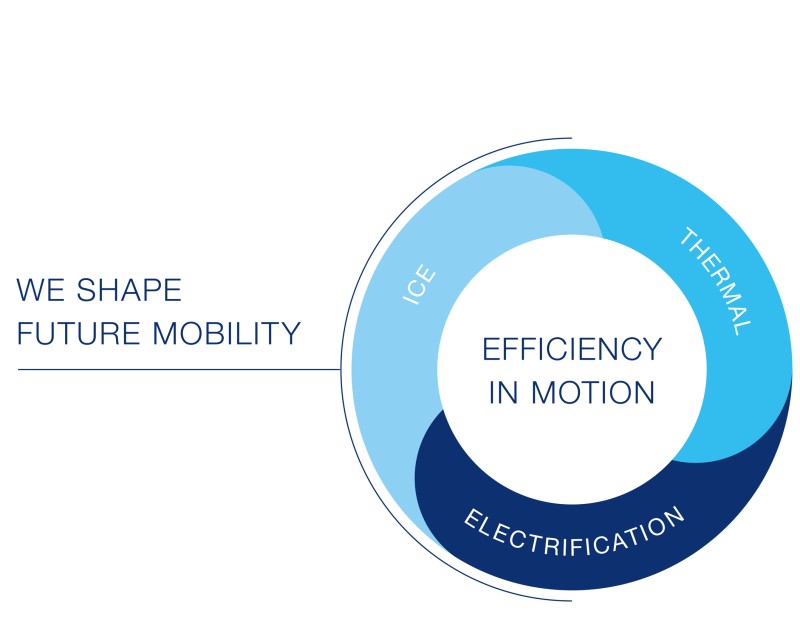 WE SHAPE
FUTURE MOBILITY

ICE

THERMAL

EFFICIENCY
IN MOTION

ELECTRIFICATION